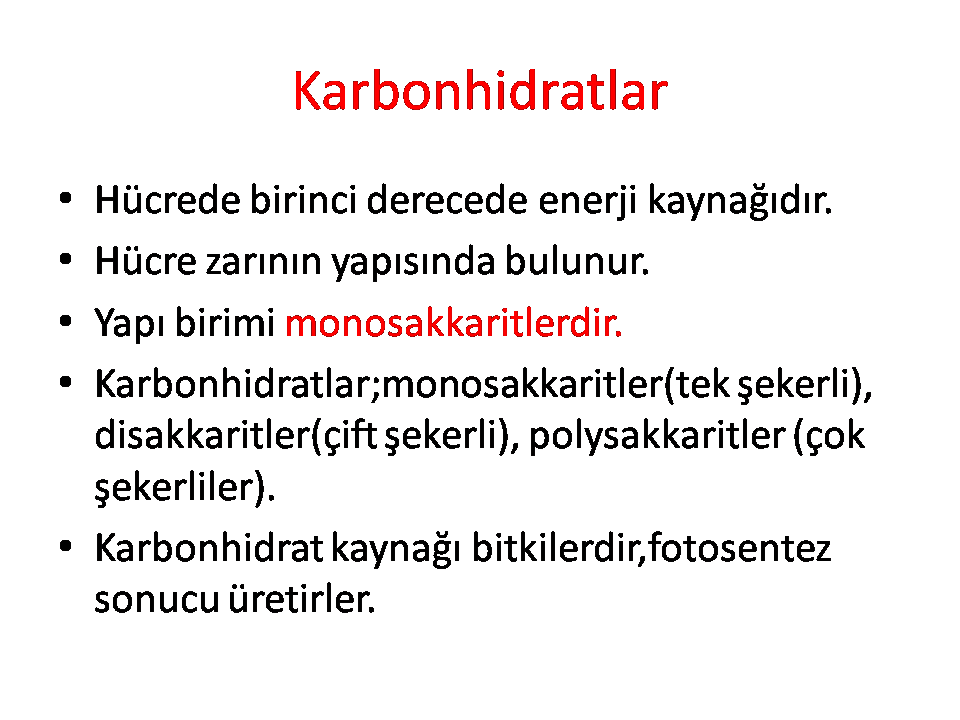 Karbonhidratlar

• Hücrede birinci derecede enerji kaynağıdır.
• Hücre zarının yapısında bulunur.
• Yapı birimi monosakkaritlerdir.
• Karbonhidratlar;monosakkaritler(tek şekerli), disakkaritler(çift şekerli), polysakkaritler (çok şekerliler).
• Karbonhidrat kaynağı bitkilerdir,fotosentez sonucu üretirler.